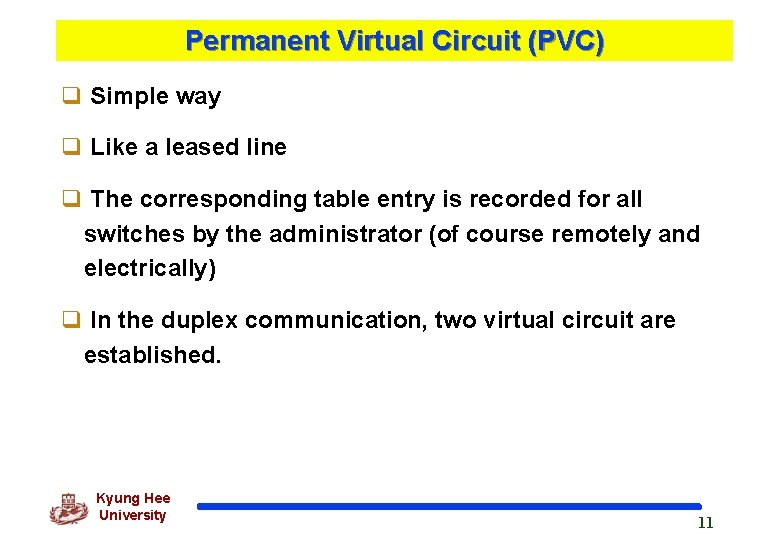 Permanent Virtual Circuit (PVC)

❑ Simple way

❑ Like a leased line

❑ The corresponding table entry is recorded for all switches by the administrator (of course remotely and electrically)

❑ In the duplex communication, two virtual circuit are established.

Kyung Hee University

11